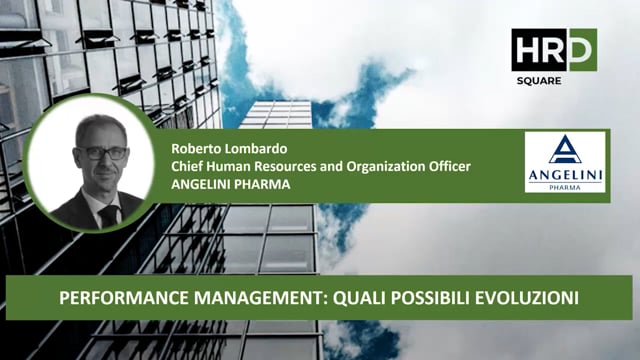 HRD
SQUARE

Roberto Lombardo
Chief Human Resources and Organization Officer
ANGELINI PHARMA

ANGELINI
PHARMA

PERFORMANCE MANAGEMENT: QUALI POSSIBILI EVOLUZIONI